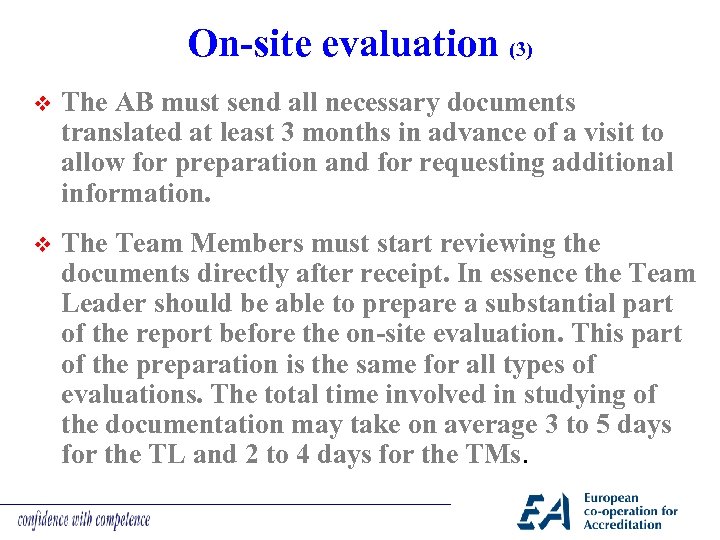 On-site evaluation (3)

❖ The AB must send all necessary documents translated at least 3 months in advance of a visit to allow for preparation and for requesting additional information.

❖ The Team Members must start reviewing the documents directly after receipt. In essence the Team Leader should be able to prepare a substantial part of the report before the on-site evaluation. This part of the preparation is the same for all types of evaluations. The total time involved in studying of the documentation may take on average 3 to 5 days for the TL and 2 to 4 days for the TMs.

confidence with competence

EA European co-operation for Accreditation